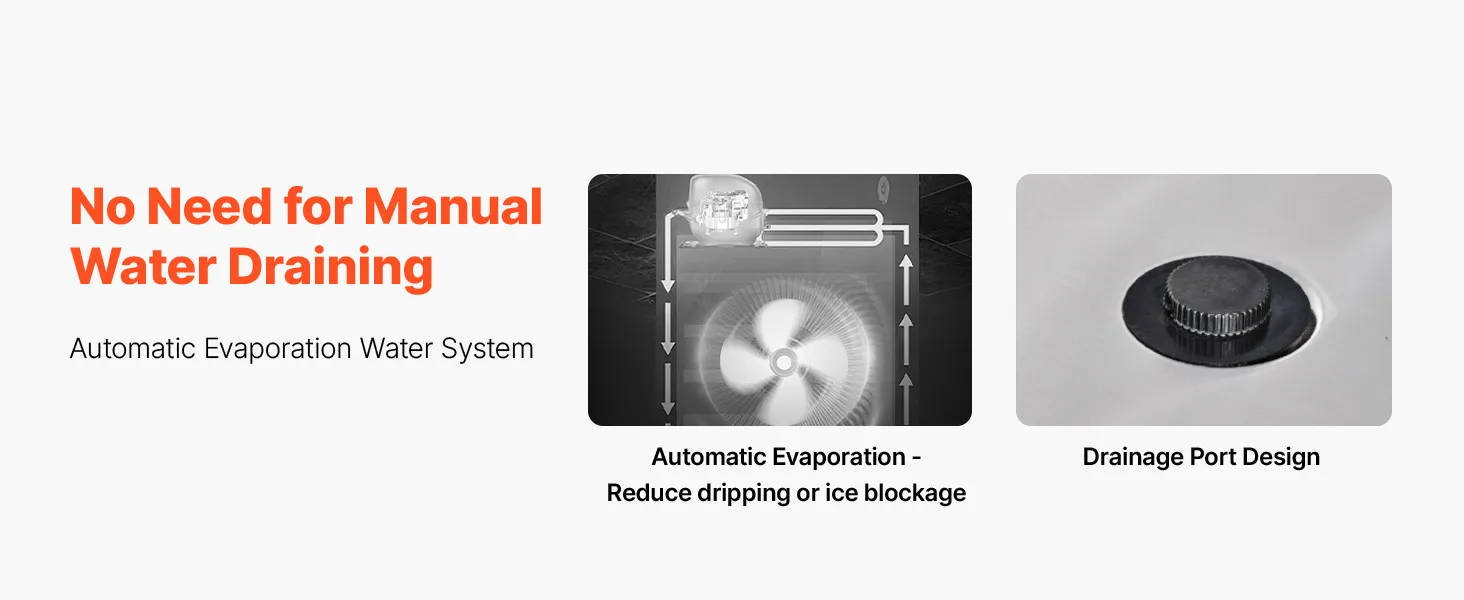 No Need for Manual Water Draining

Automatic Evaporation Water System

Automatic Evaporation - Reduce dripping or ice blockage

Drainage Port Design